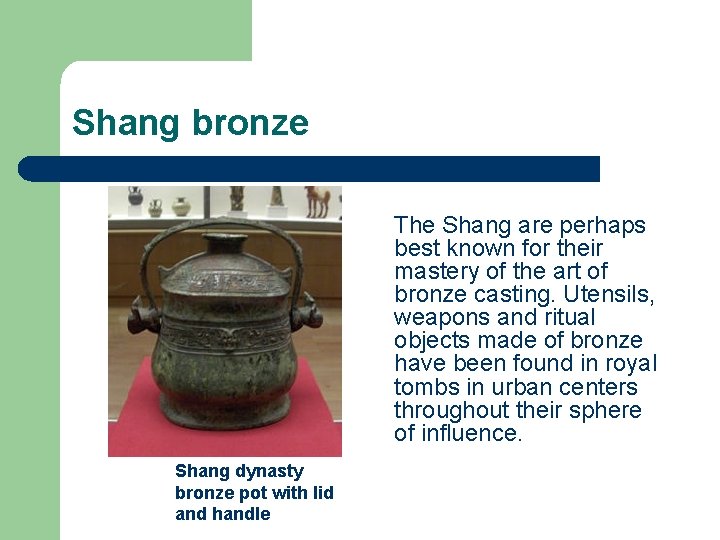 Shang bronze

The Shang are perhaps best known for their mastery of the art of bronze casting. Utensils, weapons and ritual objects made of bronze have been found in royal tombs in urban centers throughout their sphere of influence.

Shang dynasty bronze pot with lid and handle